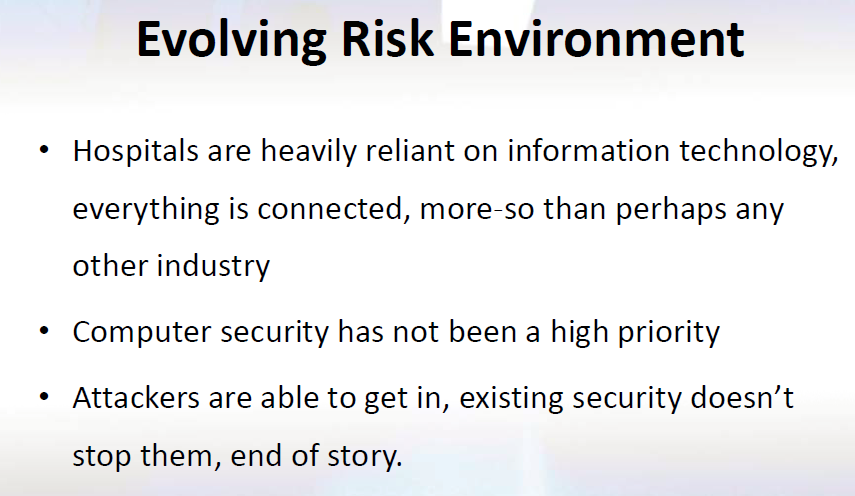 Evolving Risk Environment

• Hospitals are heavily reliant on information technology, everything is connected, more-so than perhaps any other industry

• Computer security has not been a high priority

• Attackers are able to get in, existing security doesn’t stop them, end of story.